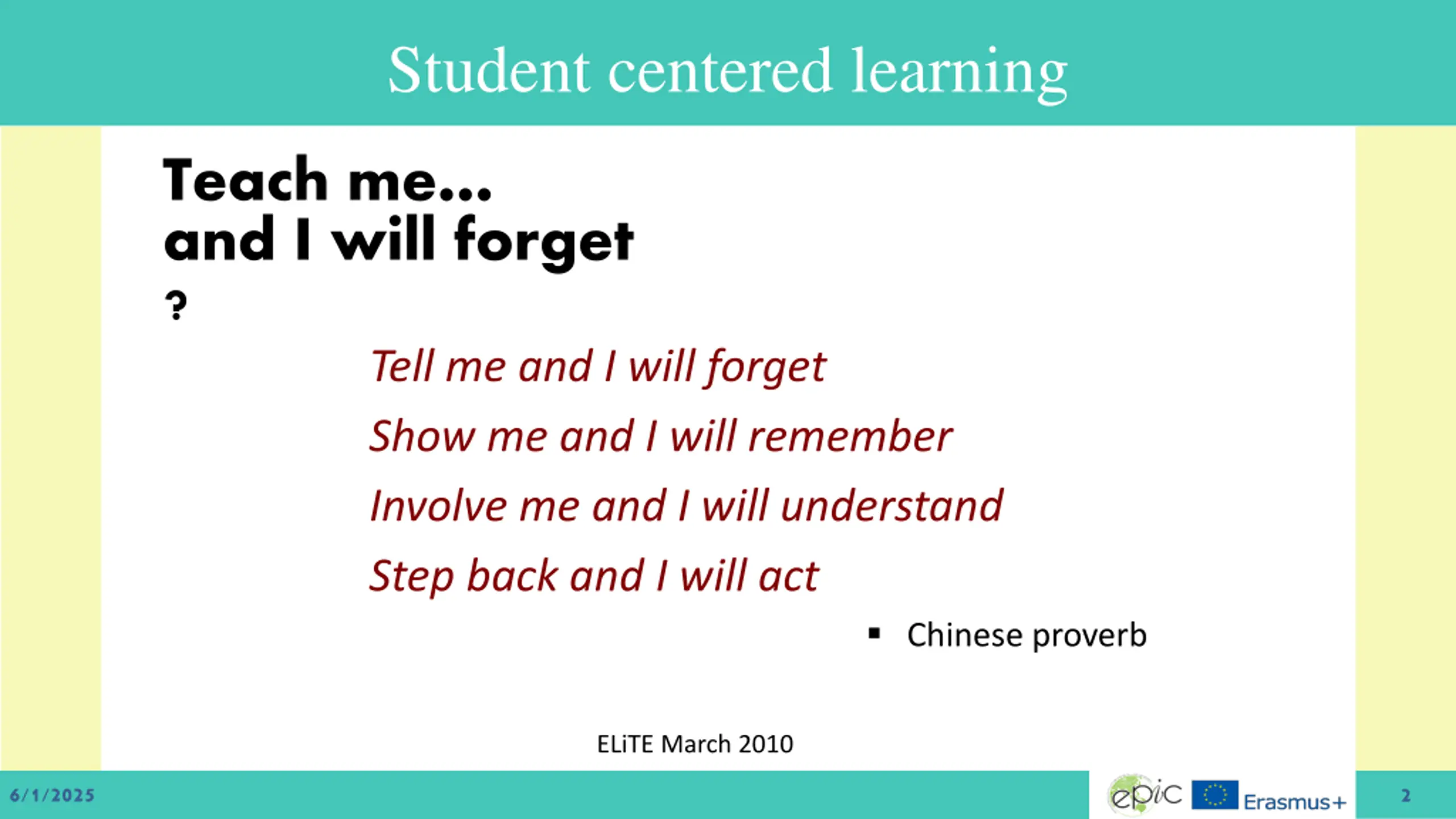 Student centered learning

Teach me...
and I will forget
?

Tell me and I will forget

Show me and I will remember

Involve me and I will understand

Step back and I will act

▪ Chinese proverb

ELiTE March 2010

6/1/2025

epic

Erasmus+

2